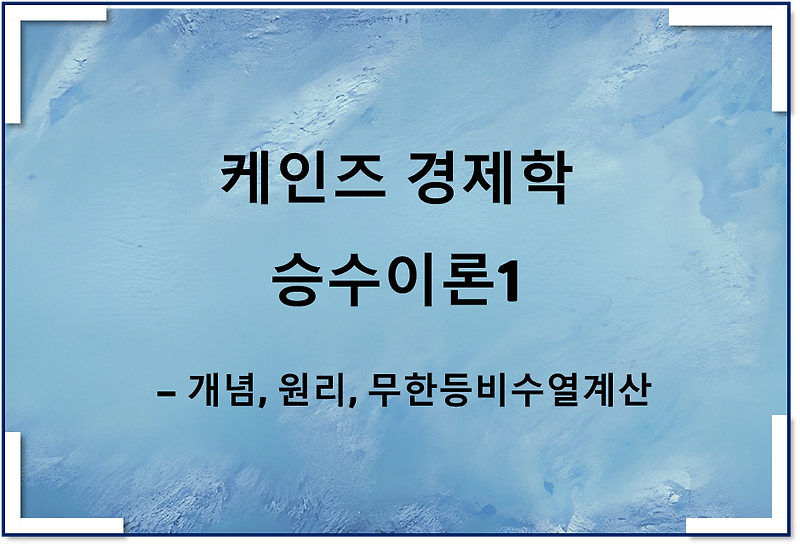 케인즈 경제학

승수이론1

– 개념, 원리, 무한등비수열계산